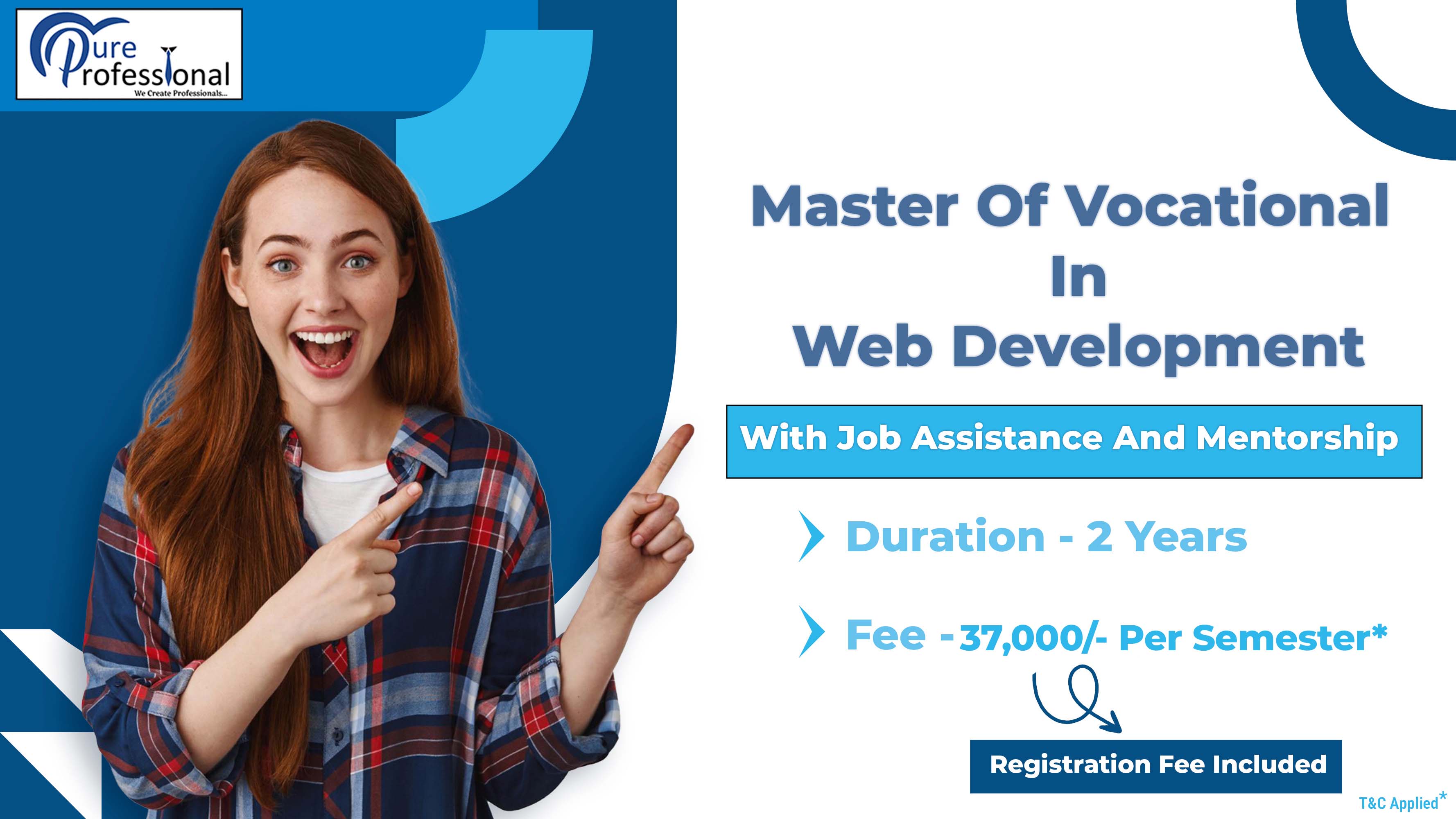 Pure Professional
We Create Professionals...

Master Of Vocational
In
Web Development

With Job Assistance And Mentorship

Duration - 2 Years

Fee - 37,000/- Per Semester*

Registration Fee Included

T&C Applied*